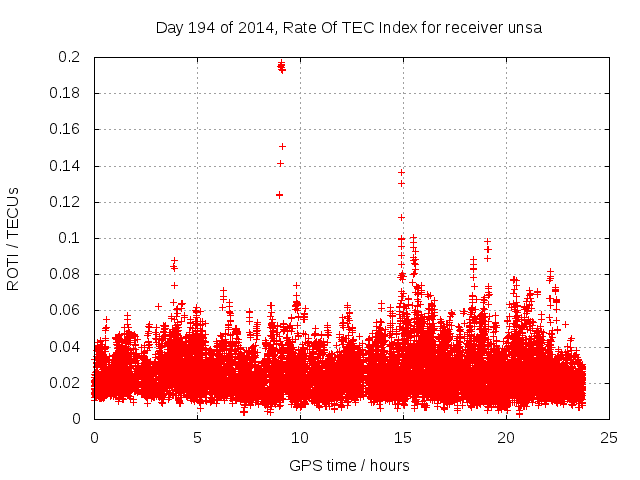 Day 194 of 2014, Rate Of TEC Index for receiver unsa

ROTI / TECUs

0.2
0.18
0.16
0.14
0.12
0.1
0.08
0.06
0.04
0.02
0

0
5
10
15
20
25

GPS time / hours